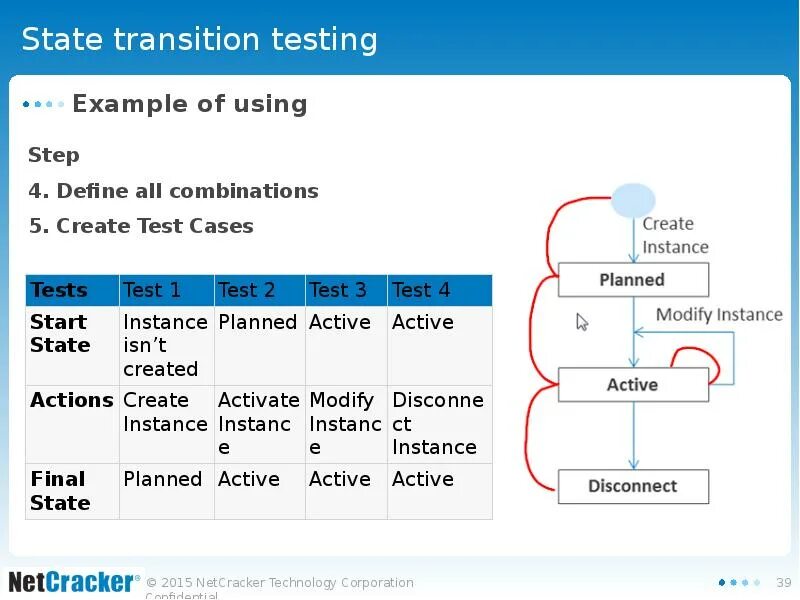 State transition testing

Example of using

Step

4. Define all combinations

5. Create Test Cases

| Tests | Test 1 | Test 2 | Test 3 | Test 4 |
|---|---|---|---|---|
| Start State | Instance isn't created | Planned | Active | Active |
| Actions | Create Instance | Activate Instance | Modify Instance | Disconnect Instance |
| Final State | Planned | Active | Active | Active |

Create Instance

Planned

Modify Instance

Active

Disconnect

NetCracker® © 2015 NetCracker Technology Corporation Confidential

39